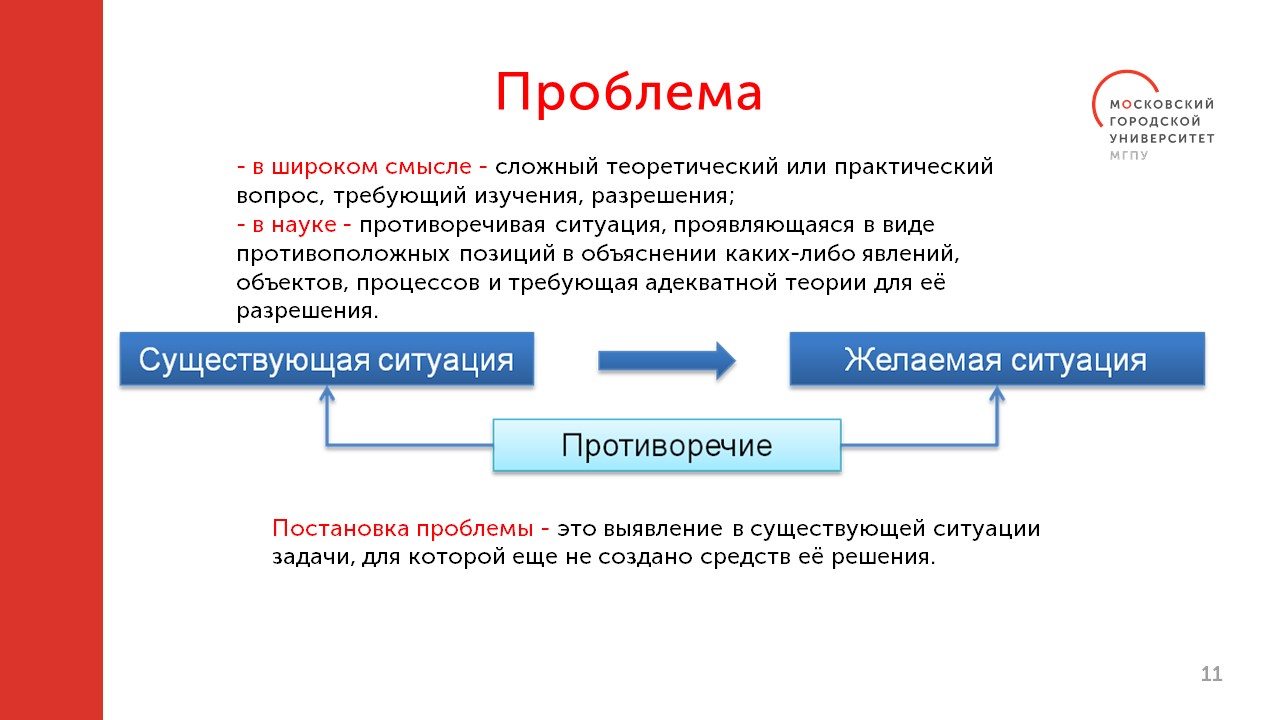 Проблема

МОСКОВСКИЙ ГОРОДСКОЙ УНИВЕРСИТЕТ МГПУ

- в широком смысле - сложный теоретический или практический вопрос, требующий изучения, разрешения;
- в науке - противоречивая ситуация, проявляющаяся в виде противоположных позиций в объяснении каких-либо явлений, объектов, процессов и требующая адекватной теории для её разрешения.

Существующая ситуация

Желаемая ситуация

Противоречие

Постановка проблемы - это выявление в существующей ситуации задачи, для которой еще не создано средств её решения.

11